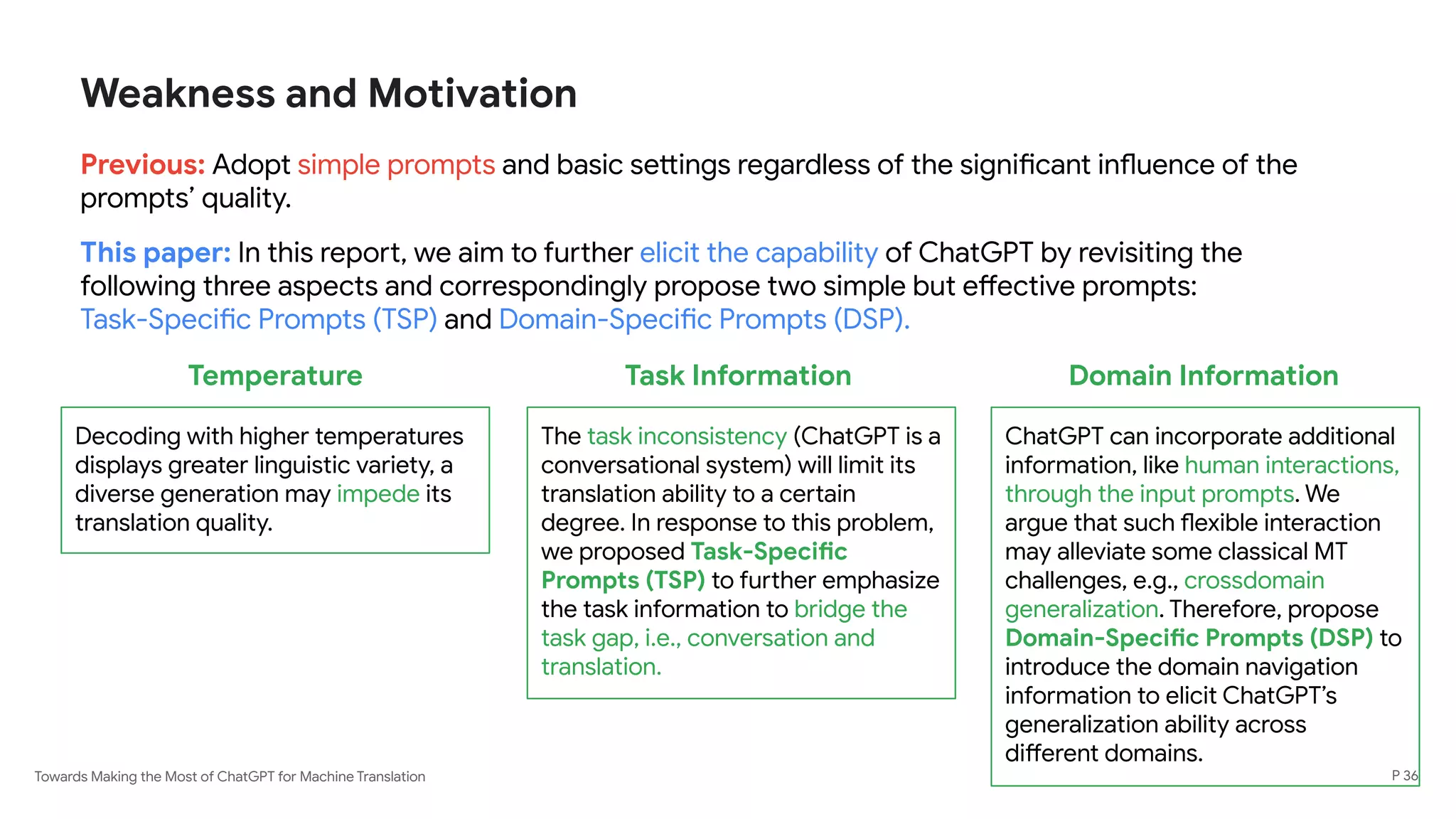 Weakness and Motivation

Previous: Adopt simple prompts and basic settings regardless of the significant influence of the prompts' quality.

This paper: In this report, we aim to further elicit the capability of ChatGPT by revisiting the following three aspects and correspondingly propose two simple but effective prompts: Task-Specific Prompts (TSP) and Domain-Specific Prompts (DSP).

Temperature

Decoding with higher temperatures displays greater linguistic variety, a diverse generation may impede its translation quality.

Task Information

The task inconsistency (ChatGPT is a conversational system) will limit its translation ability to a certain degree. In response to this problem, we proposed Task-Specific Prompts (TSP) to further emphasize the task information to bridge the task gap, i.e., conversation and translation.

Domain Information

ChatGPT can incorporate additional information, like human interactions, through the input prompts. We argue that such flexible interaction may alleviate some classical MT challenges, e.g., crossdomain generalization. Therefore, propose Domain-Specific Prompts (DSP) to introduce the domain navigation information to elicit ChatGPT's generalization ability across different domains.

Towards Making the Most of ChatGPT for Machine Translation

P 36